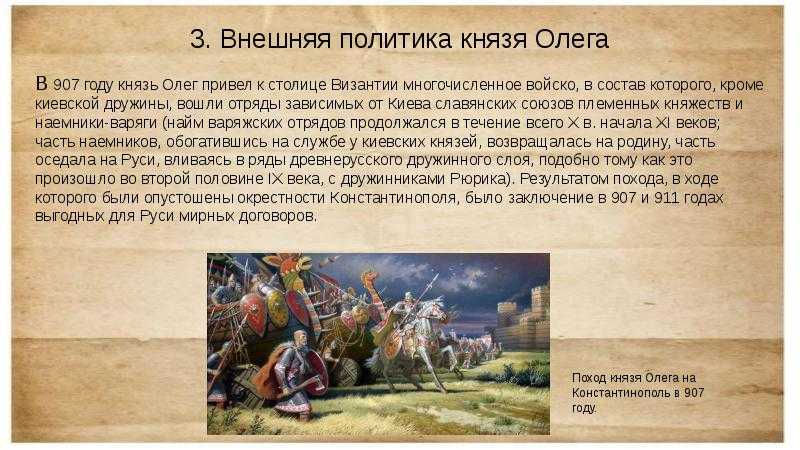 3. Внешняя политика князя Олега

В 907 году князь Олег привел к столице Византии многочисленное войско, в состав которого, кроме киевской дружины, вошли отряды зависимых от Киева славянских союзов племенных княжеств и наемники-варяги (найм варяжских отрядов продолжался в течение всего X в. начала XI веков; часть наемников, обогатившись на службе у киевских князей, возвращалась на родину, часть оседала на Руси, вливаясь в ряды древнерусского дружинного слоя, подобно тому как это произошло во второй половине IX века, с дружинниками Рюрика). Результатом похода, в ходе которого были опустошены окрестности Константинополя, было заключение в 907 и 911 годах выгодных для Руси мирных договоров.

Поход князя Олега на Константинополь в 907 году.